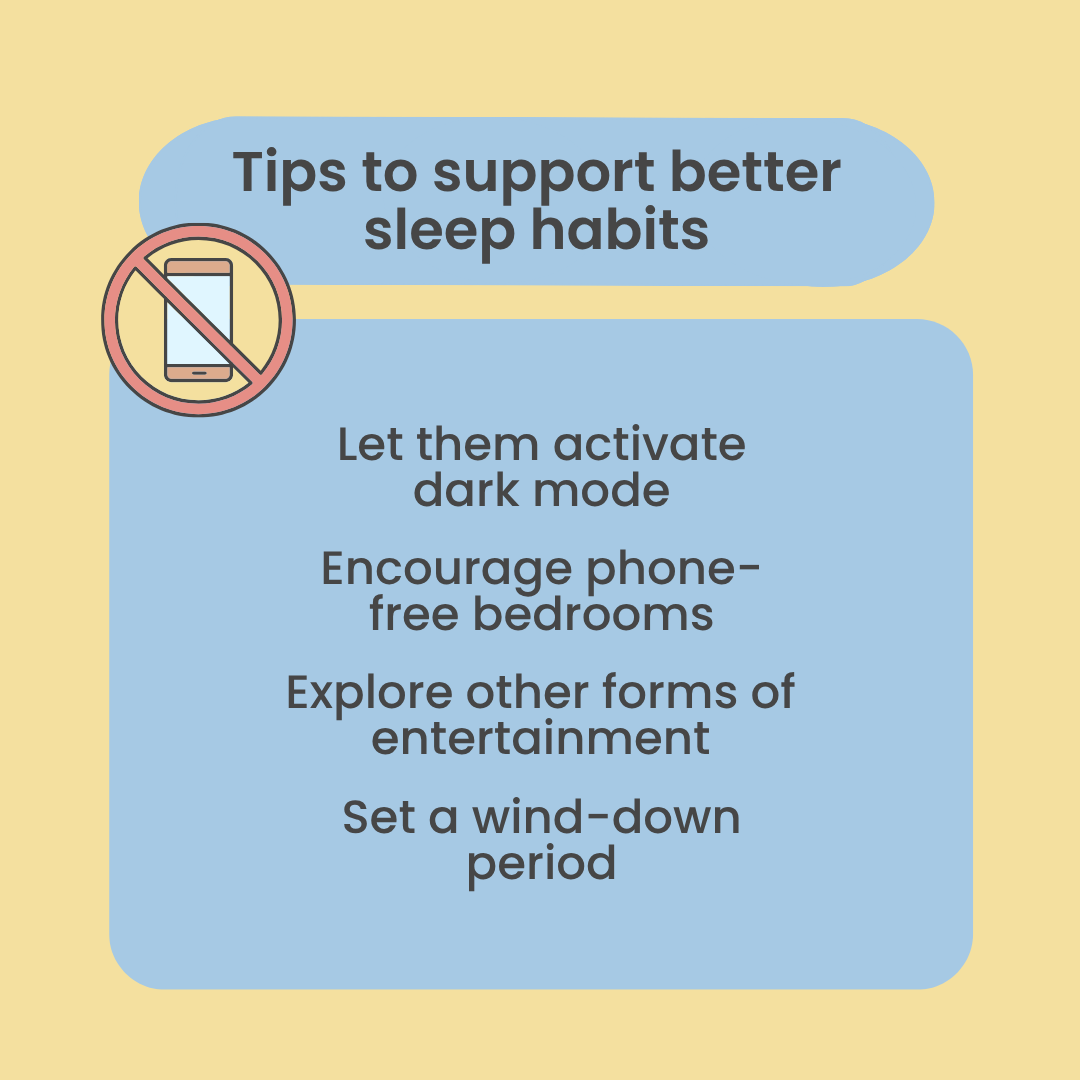 Tips to support better sleep habits

Let them activate dark mode

Encourage phone-free bedrooms

Explore other forms of entertainment

Set a wind-down period